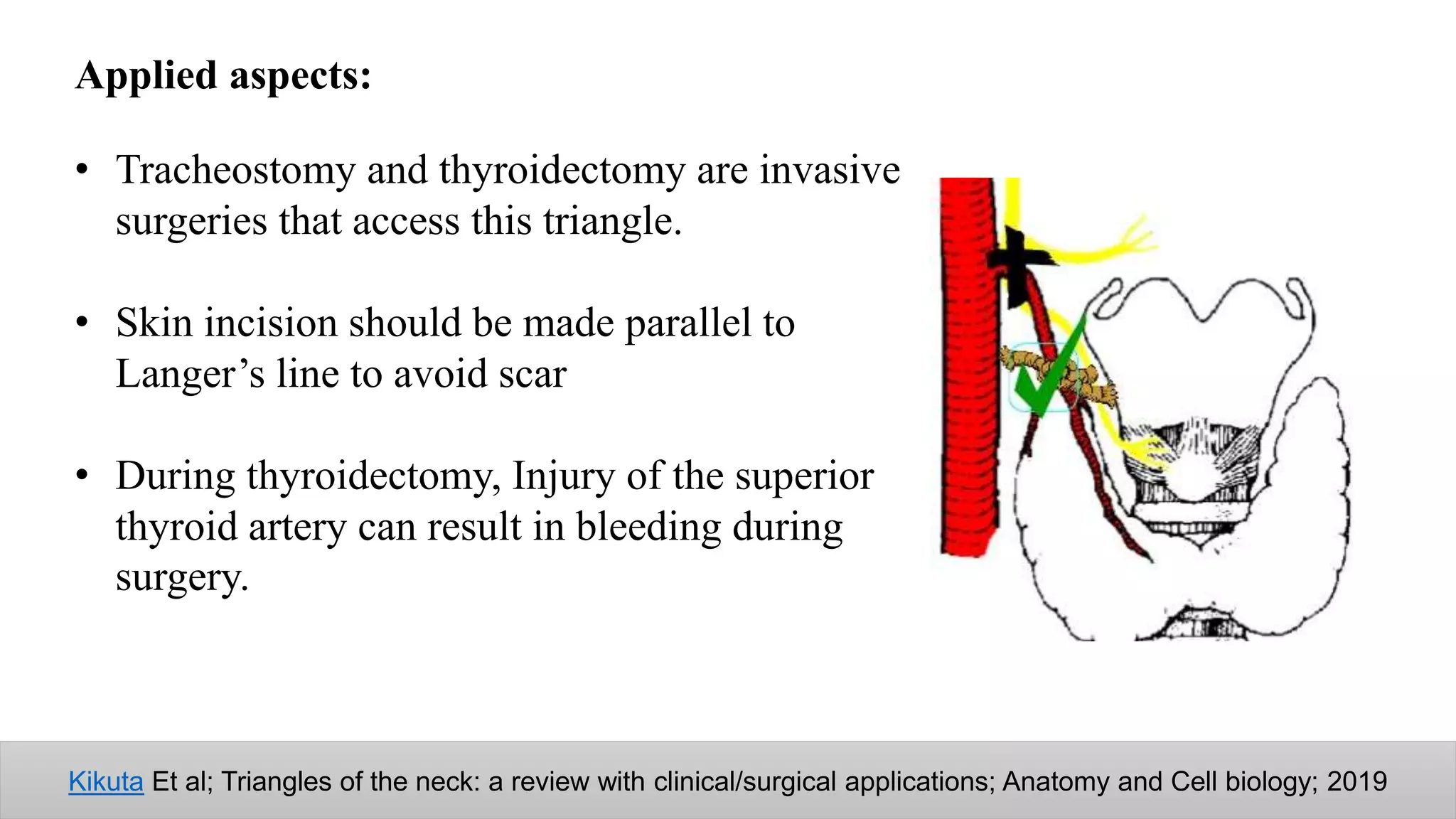 Applied aspects:

• Tracheostomy and thyroidectomy are invasive surgeries that access this triangle.

• Skin incision should be made parallel to Langer’s line to avoid scar

• During thyroidectomy, Injury of the superior thyroid artery can result in bleeding during surgery.

Kikuta Et al; Triangles of the neck: a review with clinical/surgical applications; Anatomy and Cell biology; 2019